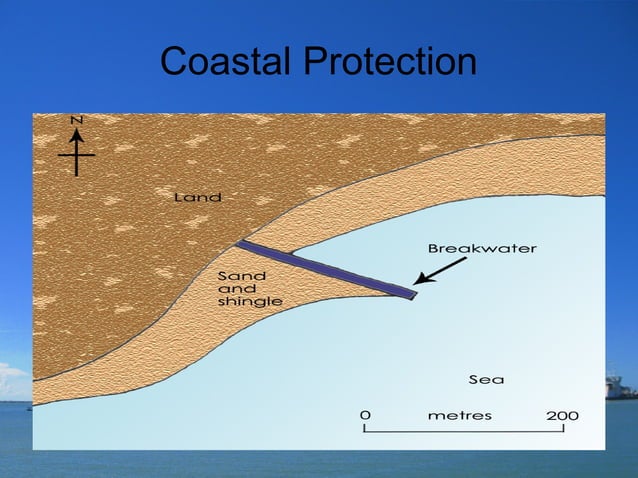 Coastal Protection

N

Land

Breakwater

Sand and shingle

Sea

0 metres 200